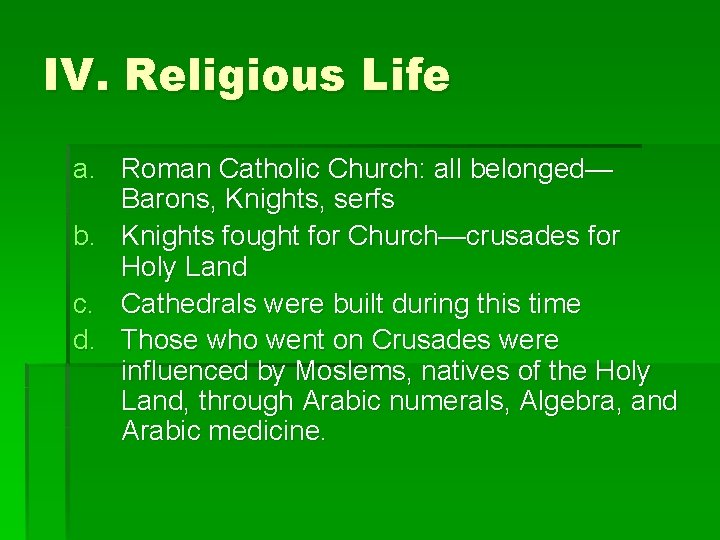 IV. Religious Life

a. Roman Catholic Church: all belonged—Barons, Knights, serfs
b. Knights fought for Church—crusades for Holy Land
c. Cathedrals were built during this time
d. Those who went on Crusades were influenced by Moslems, natives of the Holy Land, through Arabic numerals, Algebra, and Arabic medicine.